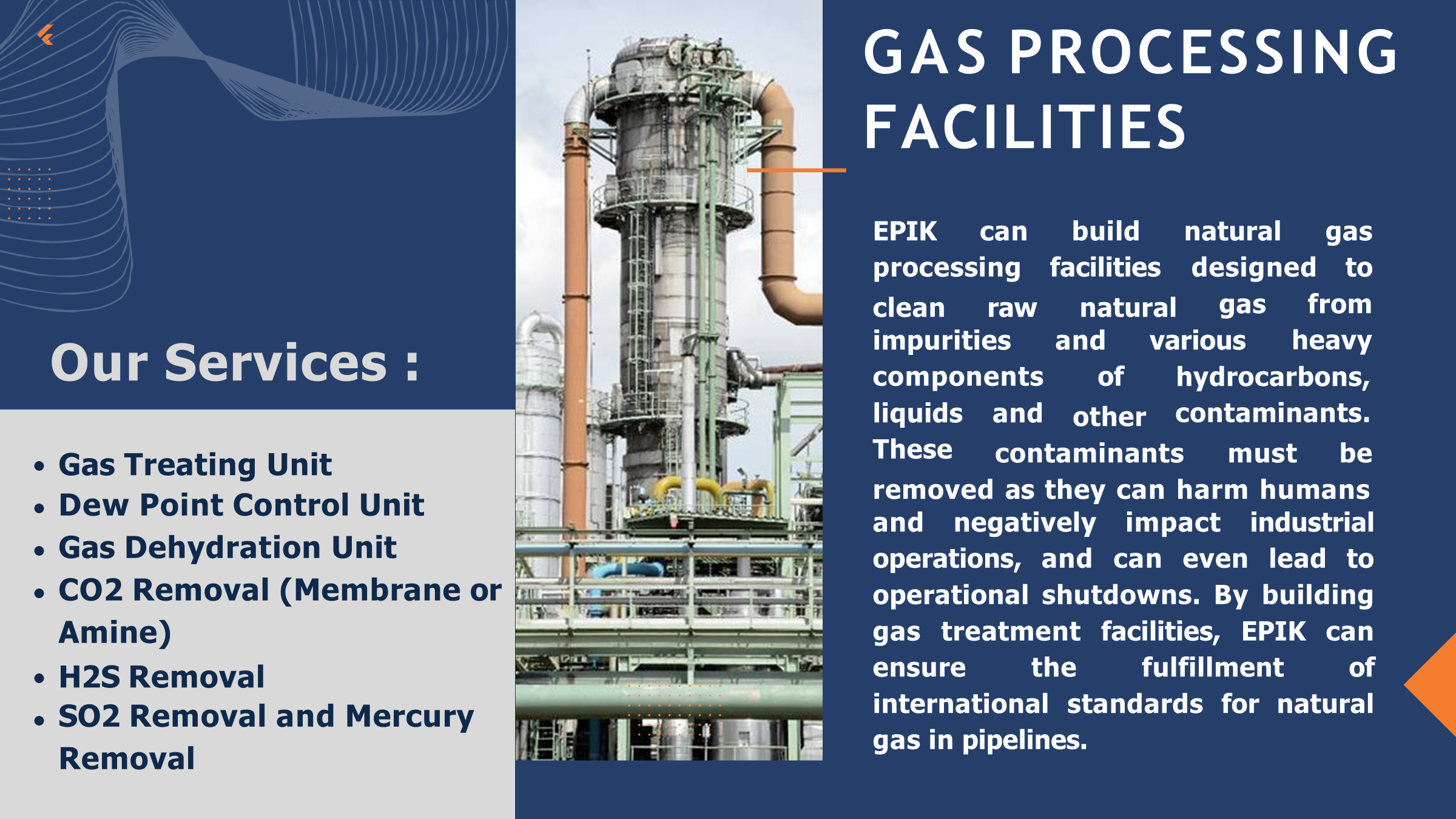 Our Services :

• Gas Treating Unit
• Dew Point Control Unit
• Gas Dehydration Unit
• CO2 Removal (Membrane or Amine)
• H2S Removal
• SO2 Removal and Mercury Removal

GAS PROCESSING FACILITIES

EPIK can build natural gas processing facilities designed to clean raw natural gas from impurities and various heavy components of hydrocarbons, liquids and other contaminants. These contaminants must be removed as they can harm humans and negatively impact industrial operations, and can even lead to operational shutdowns. By building gas treatment facilities, EPIK can ensure the fulfillment of international standards for natural gas in pipelines.